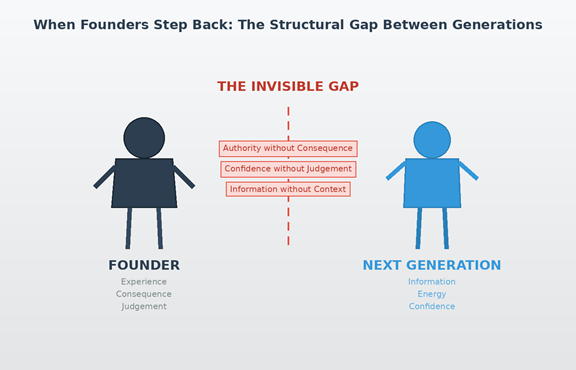 When Founders Step Back: The Structural Gap Between Generations

THE INVISIBLE GAP

Authority without Consequence

Confidence without Judgement

Information without Context

FOUNDER
Experience
Consequence
Judgement

NEXT GENERATION
Information
Energy
Confidence